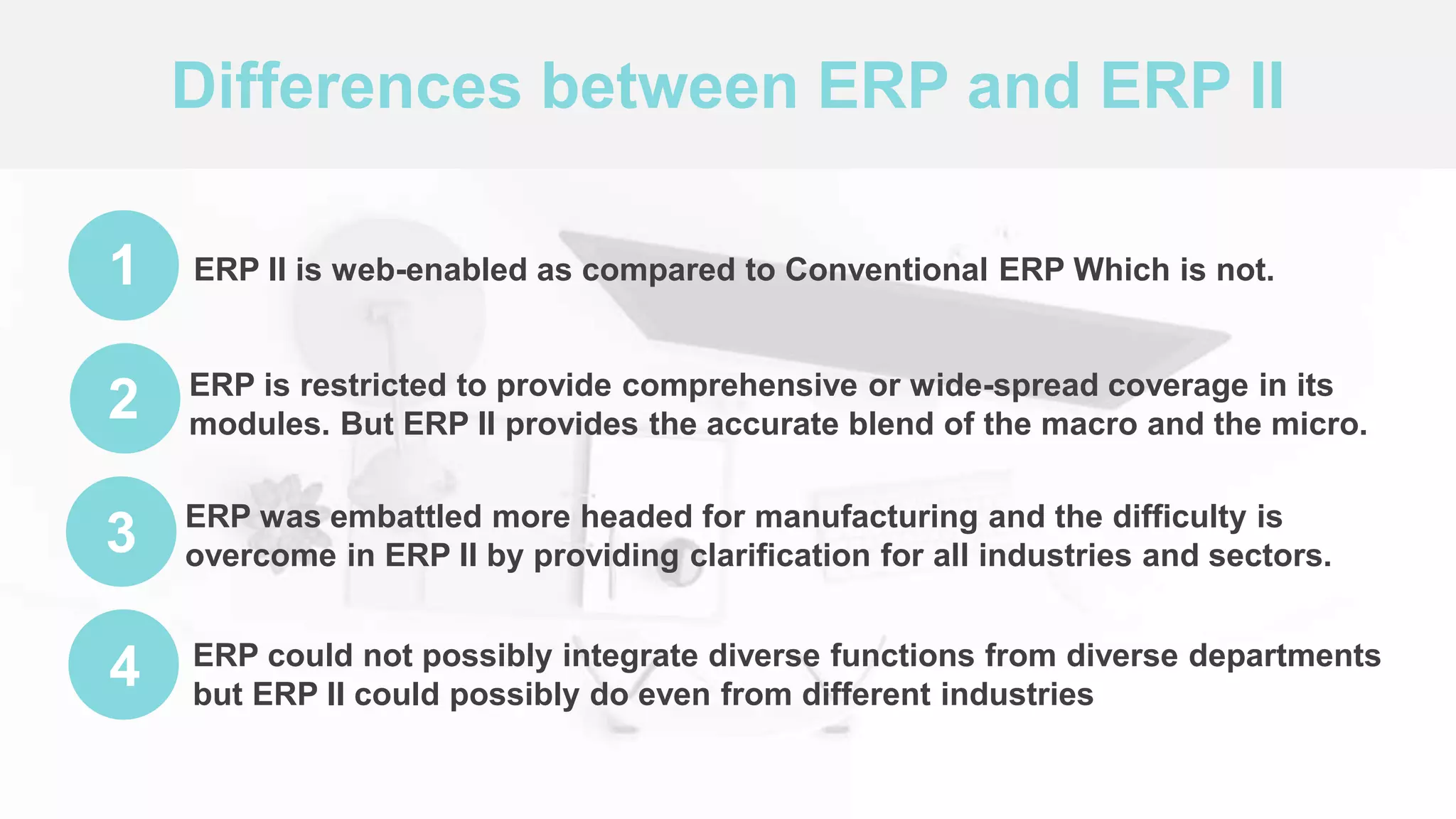 Differences between ERP and ERP II

1
ERP II is web-enabled as compared to Conventional ERP Which is not.

2
ERP is restricted to provide comprehensive or wide-spread coverage in its modules. But ERP II provides the accurate blend of the macro and the micro.

3
ERP was embattled more headed for manufacturing and the difficulty is overcome in ERP II by providing clarification for all industries and sectors.

4
ERP could not possibly integrate diverse functions from diverse departments but ERP II could possibly do even from different industries